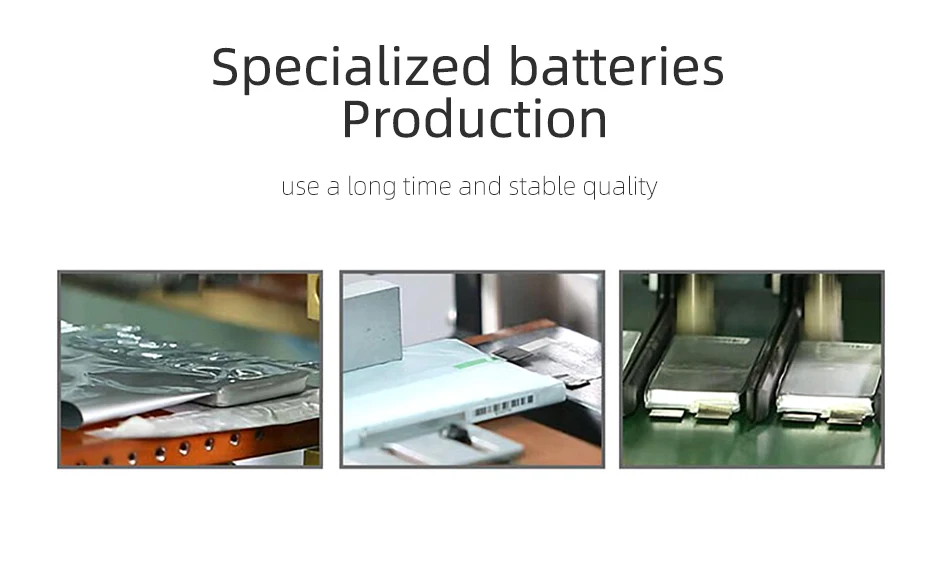 Specialized batteries Production

use a long time and stable quality